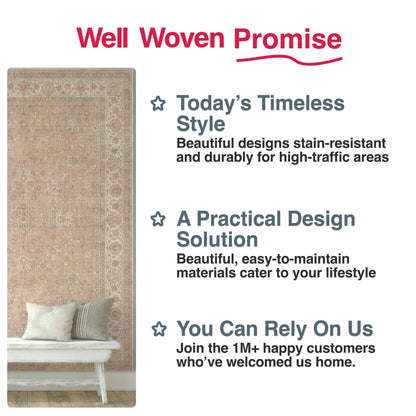 Well Woven Promise

Today's Timeless Style
Beautiful designs stain-resistant and durably for high-traffic areas

A Practical Design Solution
Beautiful, easy-to-maintain materials cater to your lifestyle

You Can Rely On Us
Join the 1M+ happy customers who've welcomed us home.